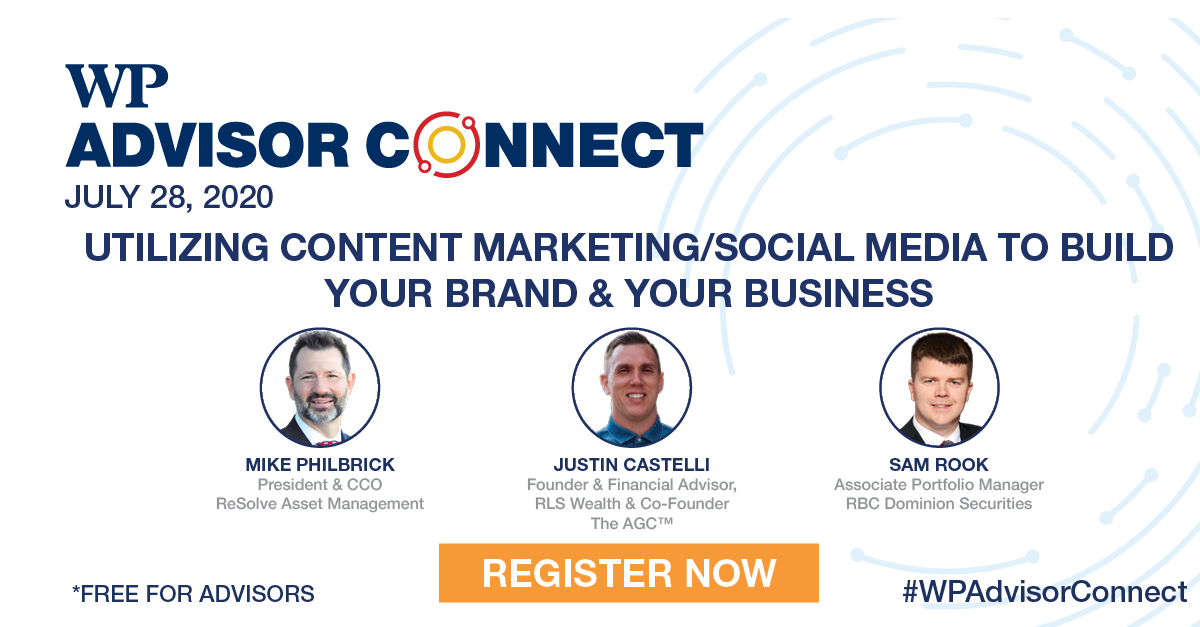 WP
ADVISOR CONNECT
JULY 28, 2020

UTILIZING CONTENT MARKETING/SOCIAL MEDIA TO BUILD YOUR BRAND & YOUR BUSINESS

MIKE PHILBRICK
President & CCO
ReSolve Asset Management

JUSTIN CASTELLI
Founder & Financial Advisor, RLS Wealth & Co-Founder The AGC™

SAM ROOK
Associate Portfolio Manager
RBC Dominion Securities

*FREE FOR ADVISORS

REGISTER NOW

#WPAdvisorConnect